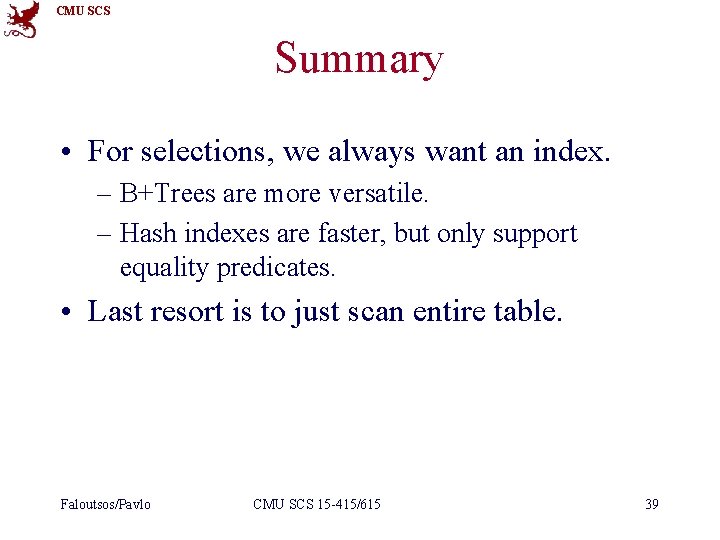 CMU SCS

Summary

• For selections, we always want an index.
– B+Trees are more versatile.
– Hash indexes are faster, but only support equality predicates.

• Last resort is to just scan entire table.

Faloutsos/Pavlo

CMU SCS 15-415/615

39